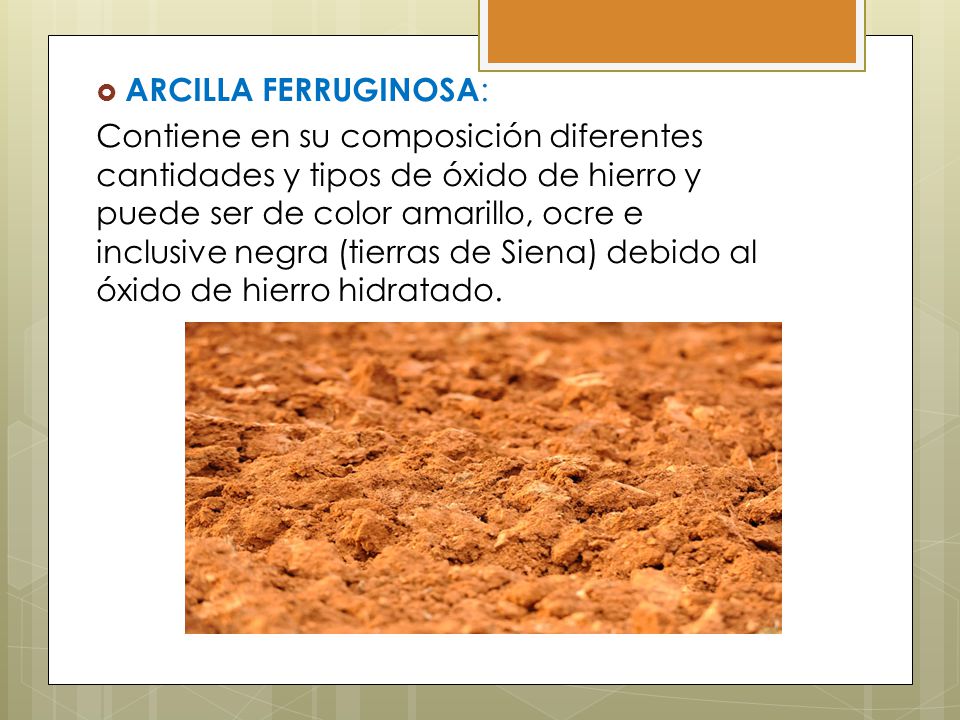 ARCILLA FERRUGINOSA:

Contiene en su composición diferentes cantidades y tipos de óxido de hierro y puede ser de color amarillo, ocre e inclusive negra (tierras de Siena) debido al óxido de hierro hidratado.